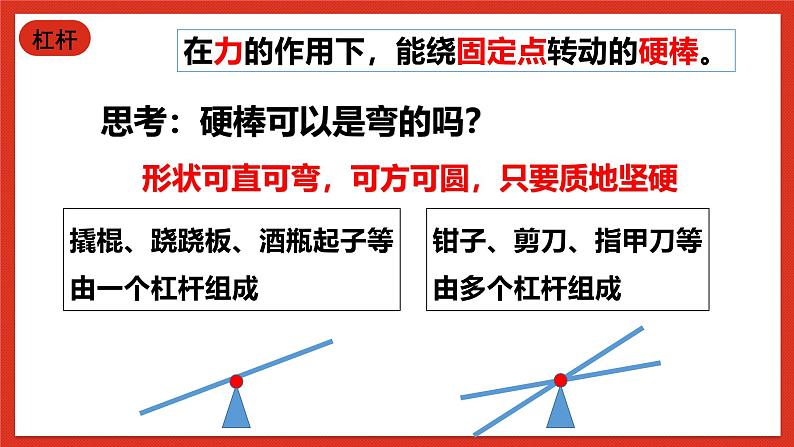 杠杆

在力的作用下，能绕固定点转动的硬棒。

思考：硬棒可以是弯的吗？

形状可直可弯，可方可圆，只要质地坚硬

撬棍、跷跷板、酒瓶起子等由一个杠杆组成

钳子、剪刀、指甲刀等由多个杠杆组成